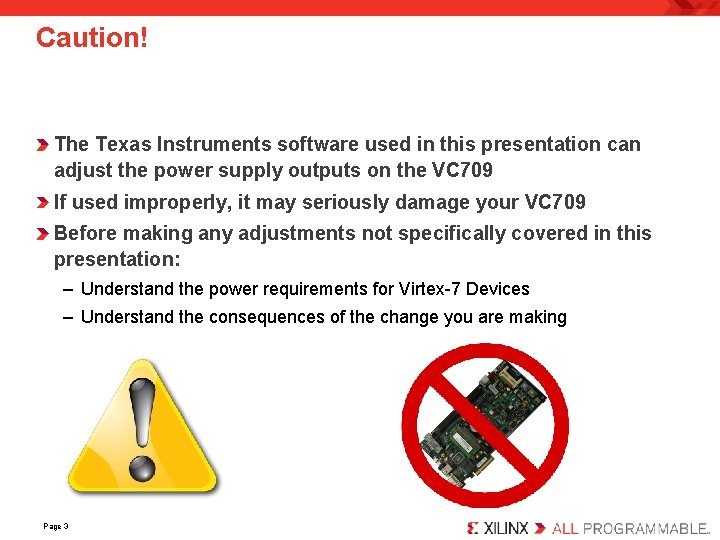 Caution!

The Texas Instruments software used in this presentation can adjust the power supply outputs on the VC709

If used improperly, it may seriously damage your VC709

Before making any adjustments not specifically covered in this presentation:

– Understand the power requirements for Virtex-7 Devices

– Understand the consequences of the change you are making

Page 3

XILINX ALL PROGRAMMABLE.